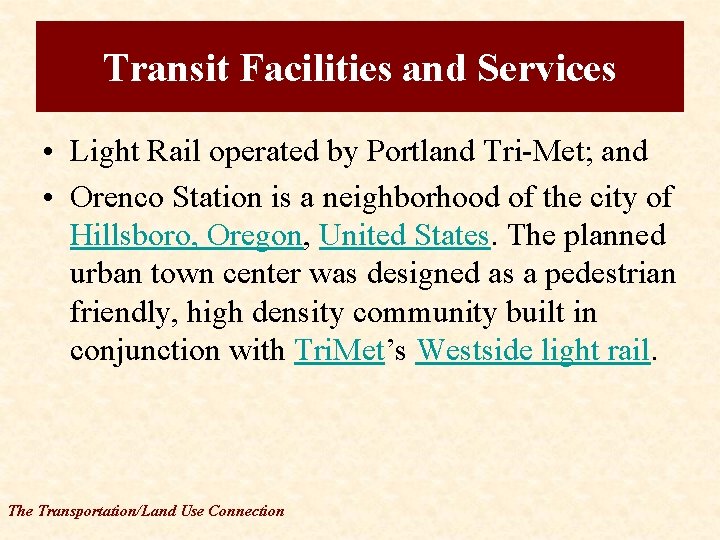 Transit Facilities and Services

• Light Rail operated by Portland Tri-Met; and

• Orenco Station is a neighborhood of the city of Hillsboro, Oregon, United States. The planned urban town center was designed as a pedestrian friendly, high density community built in conjunction with TriMet's Westside light rail.

The Transportation/Land Use Connection